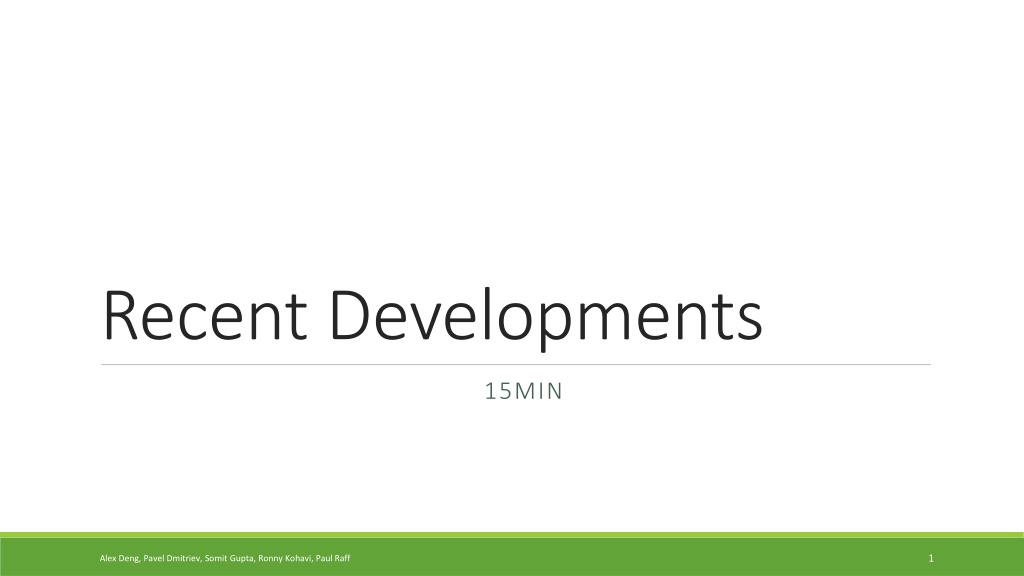 Recent Developments

15MIN

Alex Deng, Pavel Dmitriev, Somit Gupta, Ronny Kohavi, Paul Raff

1